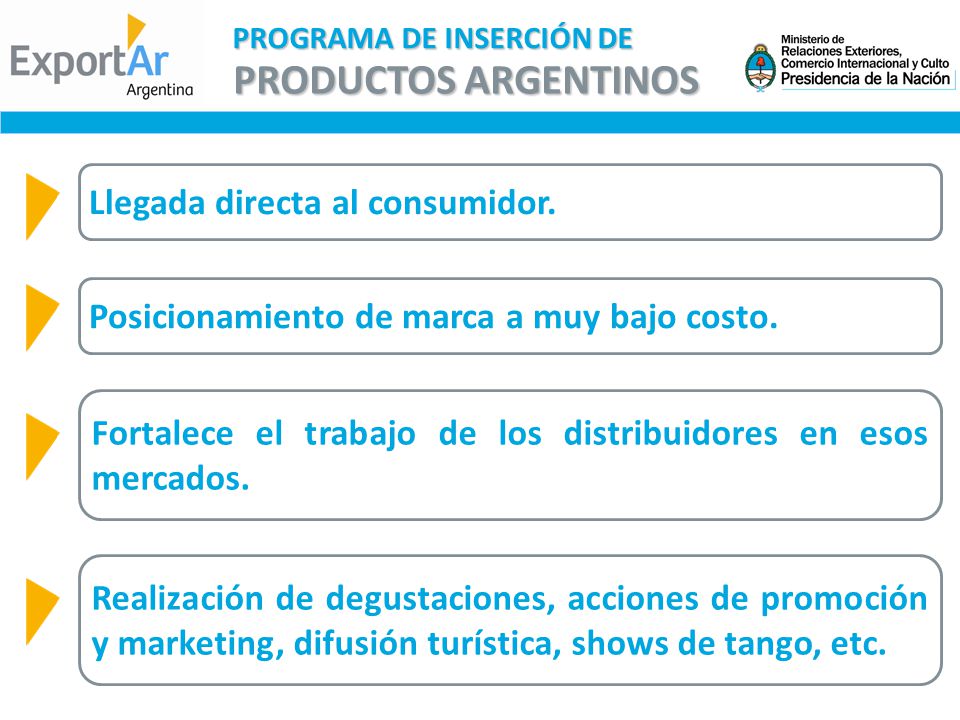 ExportAr Argentina

PROGRAMA DE INSERCIÓN DE
PRODUCTOS ARGENTINOS

Ministerio de Relaciones Exteriores, Comercio Internacional y Culto
Presidencia de la Nación

Llegada directa al consumidor.

Posicionamiento de marca a muy bajo costo.

Fortalece el trabajo de los distribuidores en esos mercados.

Realización de degustaciones, acciones de promoción y marketing, difusión turística, shows de tango, etc.